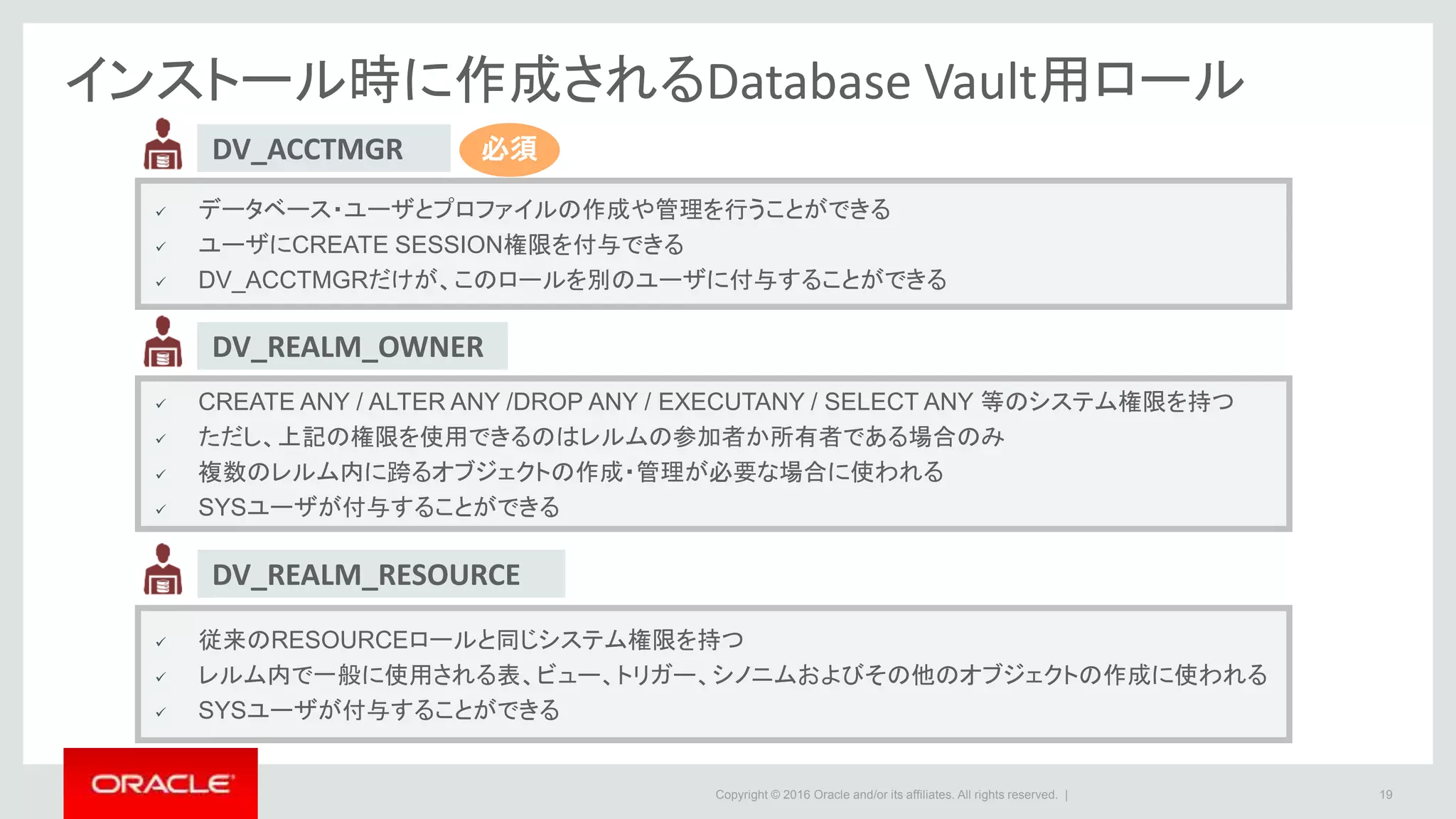 インストール時に作成されるDatabase Vault用ロール

DV_ACCTMGR 必須

✓ データベース・ユーザとプロファイルの作成や管理を行うことができる
✓ ユーザにCREATE SESSION権限を付与できる
✓ DV_ACCTMGRだけが、このロールを別のユーザに付与することができる

DV_REALM_OWNER

✓ CREATE ANY / ALTER ANY /DROP ANY / EXECUTANY / SELECT ANY 等のシステム権限を持つ
✓ ただし、上記の権限を使用できるのはレルムの参加者か所有者である場合のみ
✓ 複数のレルム内に跨るオブジェクトの作成・管理が必要な場合に使われる
✓ SYSユーザが付与することができる

DV_REALM_RESOURCE

✓ 従来のRESOURCEロールと同じシステム権限を持つ
✓ レルム内で一般に使用される表、ビュー、トリガー、シノニムおよびその他のオブジェクトの作成に使われる
✓ SYSユーザが付与することができる

ORACLE

Copyright © 2016 Oracle and/or its affiliates. All rights reserved. |

19